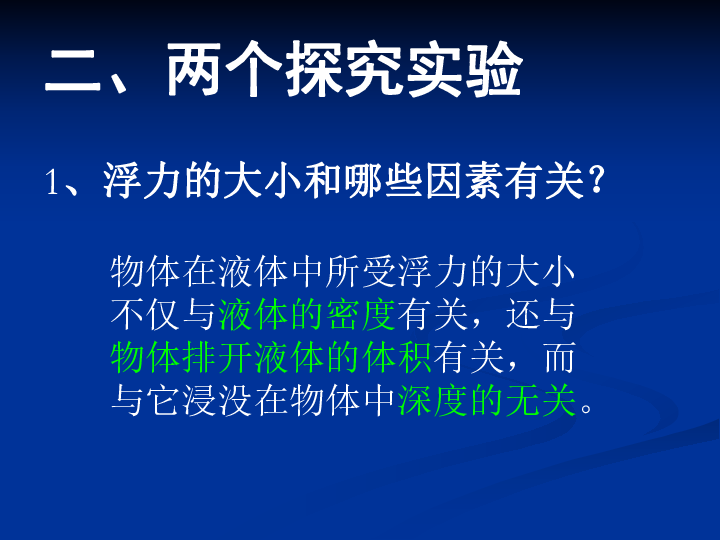 二、两个探究实验

1、浮力的大小和哪些因素有关?

物体在液体中所受浮力的大小不仅与液体的密度有关，还与物体排开液体的体积有关，而与它浸没在物体中深度的无关。